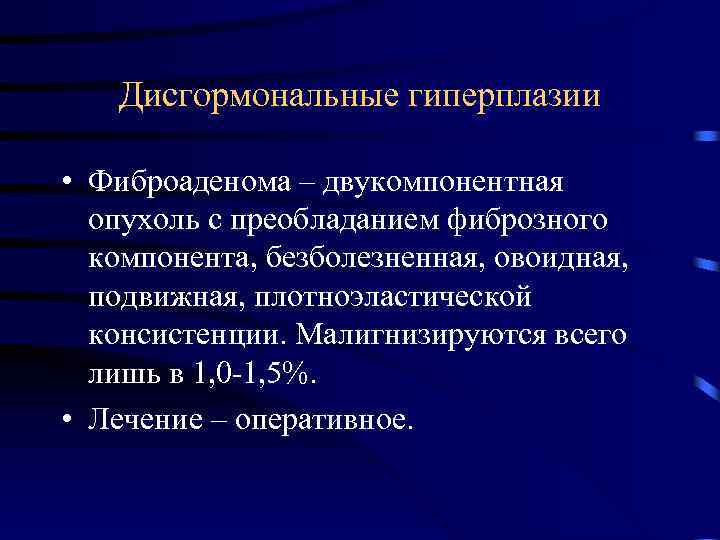 Дисгормональные гиперплазии

• Фиброаденома – двукомпонентная опухоль с преобладанием фиброзного компонента, безболезненная, овоидная, подвижная, плотноэластической консистенции. Малигнизируются всего лишь в 1,0-1,5%.

• Лечение – оперативное.